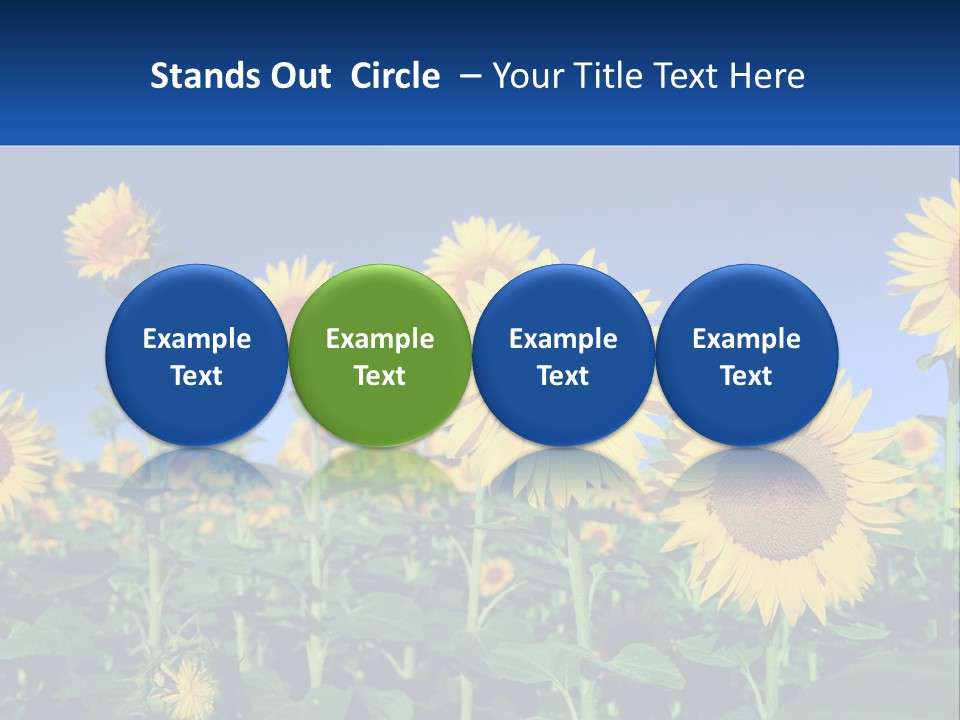 Stands Out Circle – Your Title Text Here

Example Text

Example Text

Example Text

Example Text